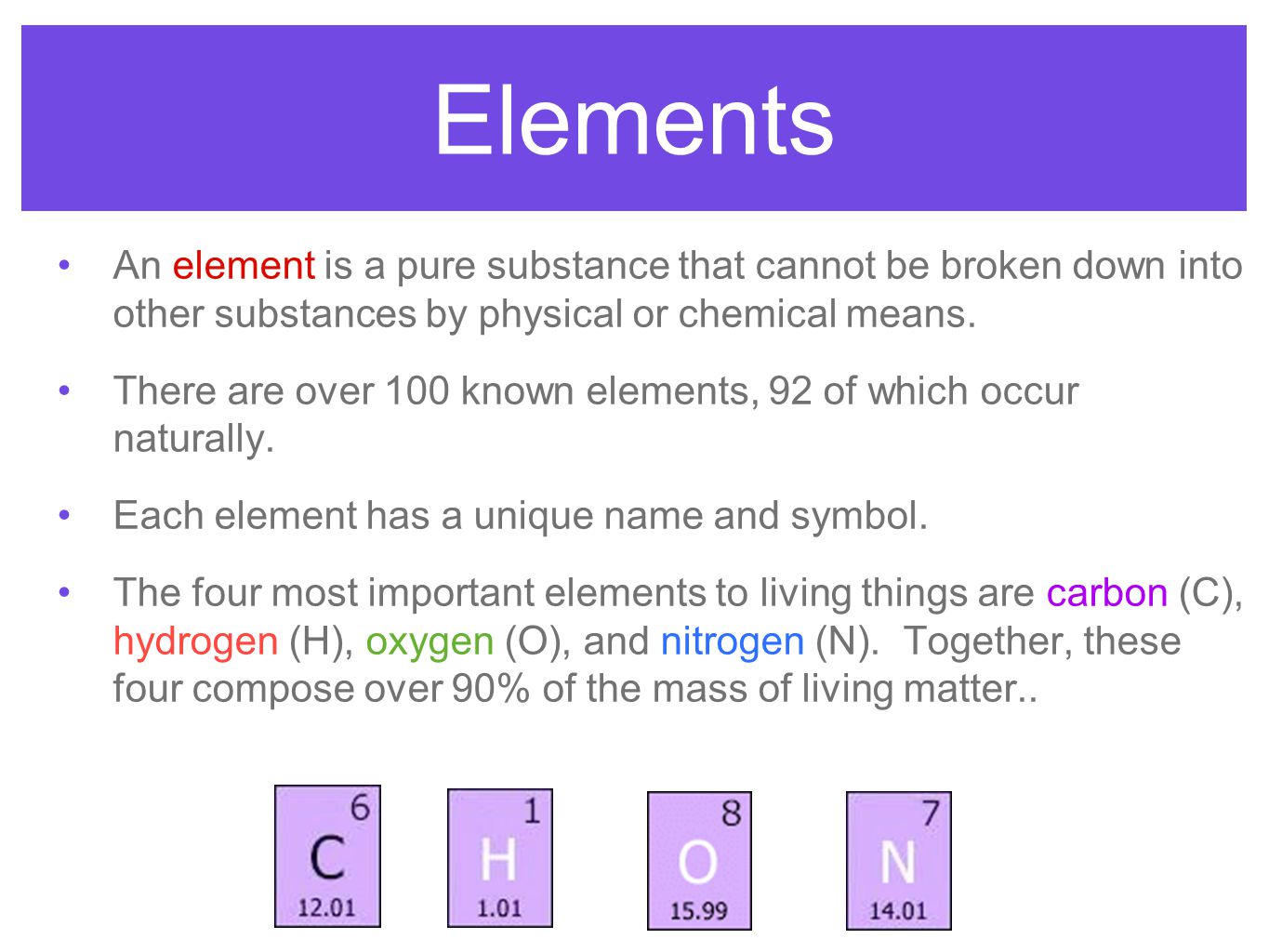 Elements

• An element is a pure substance that cannot be broken down into other substances by physical or chemical means.

• There are over 100 known elements, 92 of which occur naturally.

• Each element has a unique name and symbol.

• The four most important elements to living things are carbon (C), hydrogen (H), oxygen (O), and nitrogen (N). Together, these four compose over 90% of the mass of living matter..

6
C
12.01

1
H
1.01

8
O
15.99

7
N
14.01